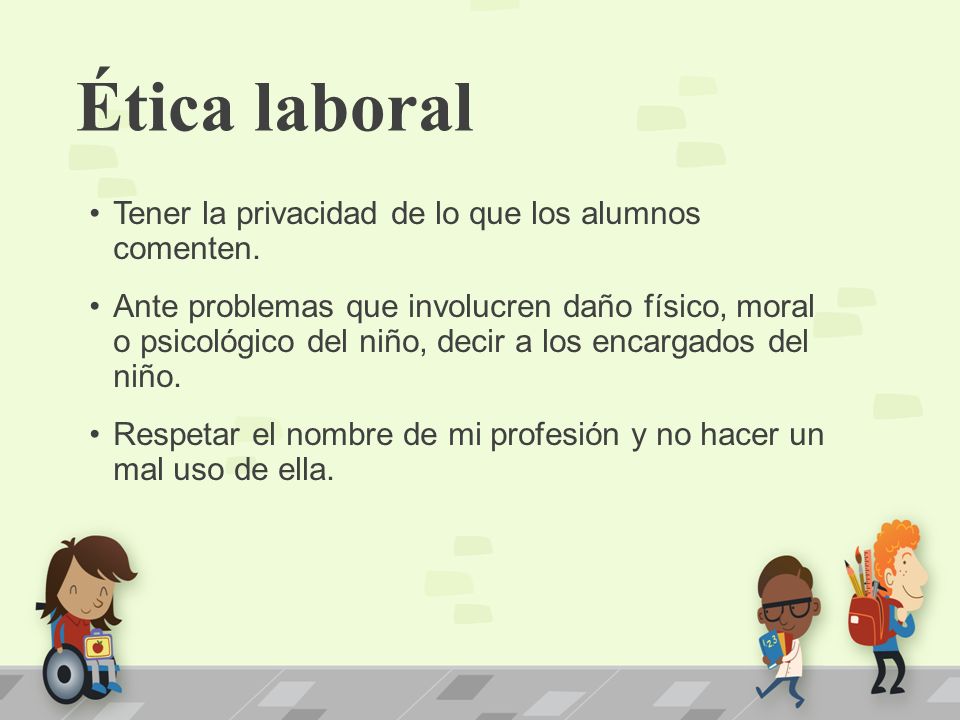 Ética laboral

• Tener la privacidad de lo que los alumnos comenten.

• Ante problemas que involucren daño físico, moral o psicológico del niño, decir a los encargados del niño.

• Respetar el nombre de mi profesión y no hacer un mal uso de ella.